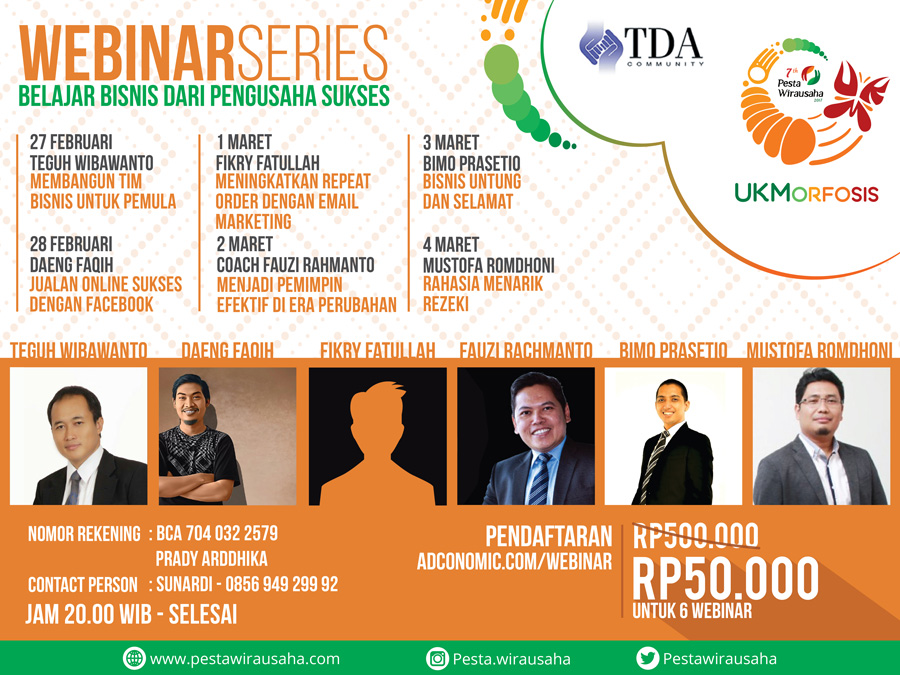 WEBINARSERIES
BELAJAR BISNIS DARI PENGUSAHA SUKSES

TDA COMMUNITY

7th Pesta Wirausaha 2017

UKMORFOSIS

27 FEBRUARI
TEGUH WIBAWANTO
MEMBANGUN TIM BISNIS UNTUK PEMULA

28 FEBRUARI
DAENG FAQIH
JUALAN ONLINE SUKSES DENGAN FACEBOOK

1 MARET
FIKRY FATULLAH
MENINGKATKAN REPEAT ORDER DENGAN EMAIL MARKETING

2 MARET
COACH FAUZI RAHMANTO
MENJADI PEMIMPIN EFEKTIF DI ERA PERUBAHAN

3 MARET
BIMO PRASETIO
BISNIS UNTUNG DAN SELAMAT

4 MARET
MUSTOFA ROMDHONI
RAHASIA MENARIK REZEKI

TEGUH WIBAWANTO
DAENG FAQIH
FIKRY FATULLAH
FAUZI RACHMANTO
BIMO PRASETIO
MUSTOFA ROMDHONI

NOMOR REKENING : BCA 704 032 2579
PRADY ARDDHIKA
CONTACT PERSON : SUNARDI - 0856 949 299 92
JAM 20.00 WIB - SELESAI

PENDAFTARAN
ADCONOMIC.COM/WEBINAR

RP500.000
RP50.000
UNTUK 6 WEBINAR

www.pestawirausaha.com
Pesta.wirausaha
Pestawirausaha